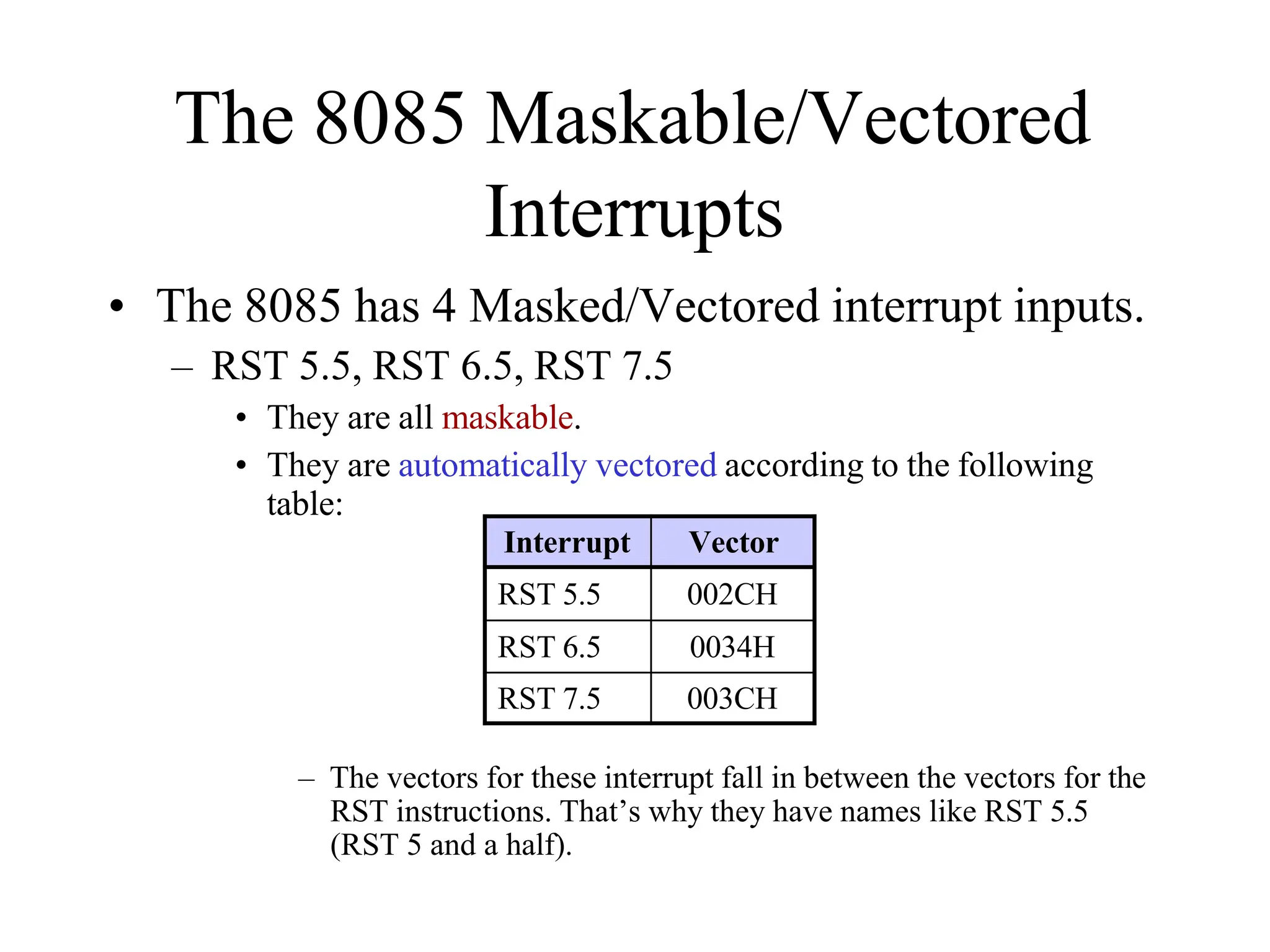 The 8085 Maskable/Vectored Interrupts

• The 8085 has 4 Masked/Vectored interrupt inputs.
– RST 5.5, RST 6.5, RST 7.5
• They are all maskable.
• They are automatically vectored according to the following table:

| Interrupt | Vector |
|---|---|
| RST 5.5 | 002CH |
| RST 6.5 | 0034H |
| RST 7.5 | 003CH |

– The vectors for these interrupt fall in between the vectors for the RST instructions. That's why they have names like RST 5.5 (RST 5 and a half).